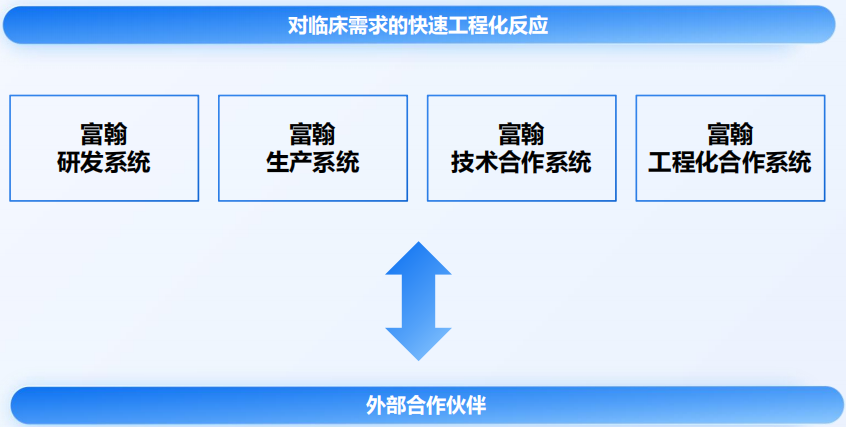 对临床需求的快速工程化反应

富翰
研发系统

富翰
生产系统

富翰
技术合作系统

富翰
工程化合作系统

外部合作伙伴